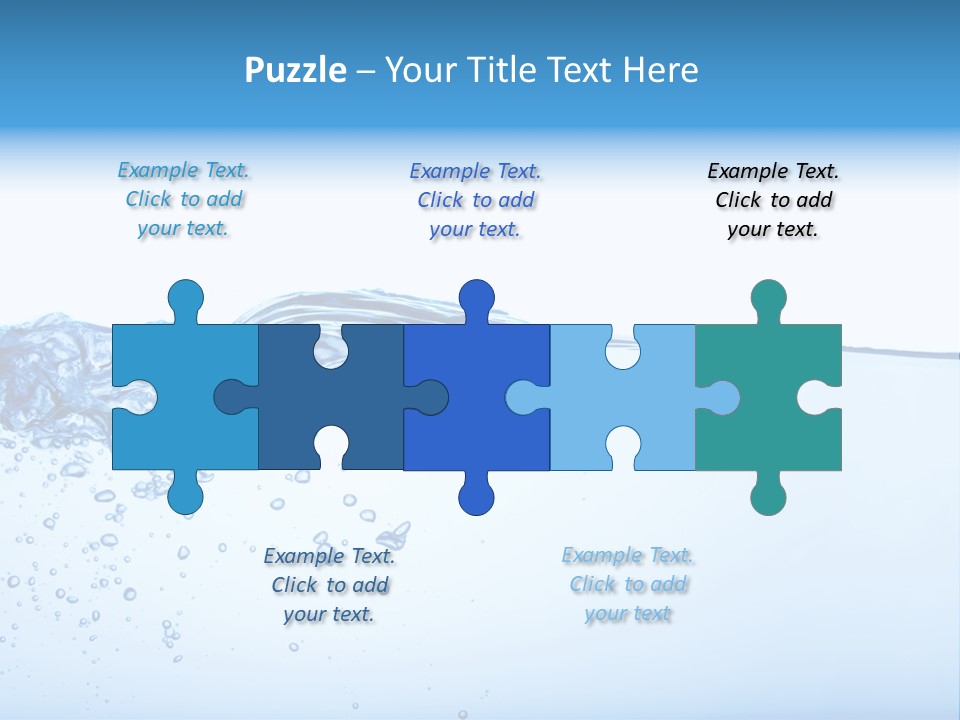 Puzzle – Your Title Text Here

Example Text. Click to add your text.

Example Text. Click to add your text.

Example Text. Click to add your text.

Example Text. Click to add your text.

Example Text. Click to add your text